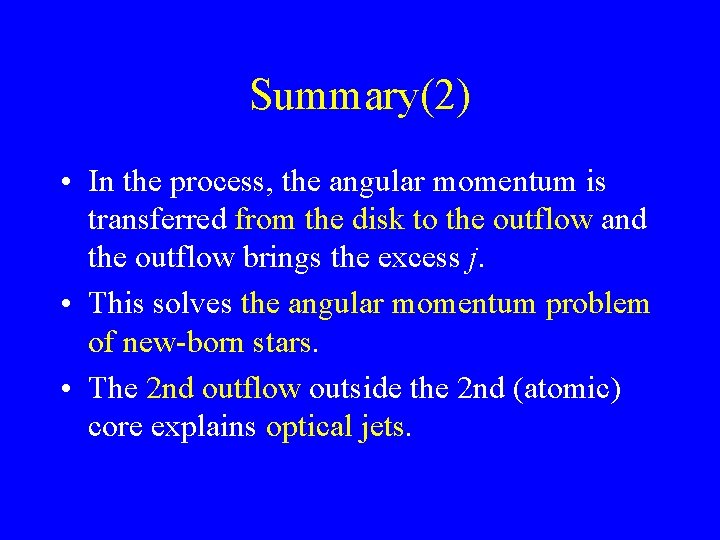 Summary(2)

• In the process, the angular momentum is transferred from the disk to the outflow and the outflow brings the excess $j$.

• This solves the angular momentum problem of new-born stars.

• The 2nd outflow outside the 2nd (atomic) core explains optical jets.